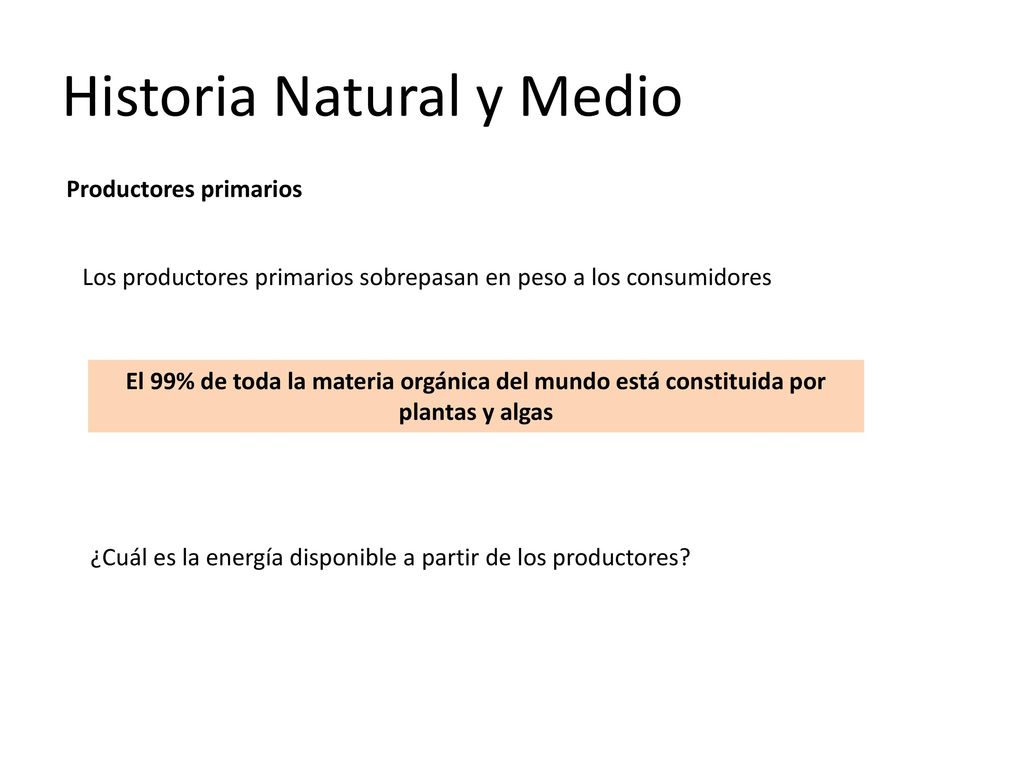 Historia Natural y Medio

Productores primarios

Los productores primarios sobrepasan en peso a los consumidores

El 99% de toda la materia orgánica del mundo está constituida por plantas y algas

¿Cuál es la energía disponible a partir de los productores?